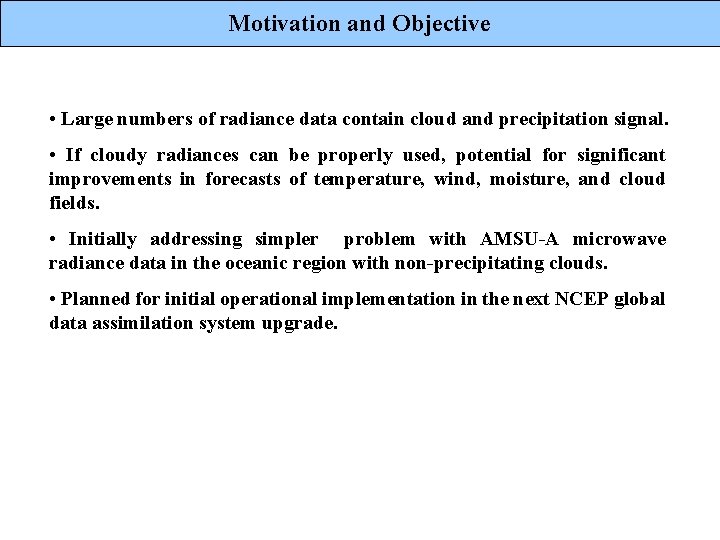 Motivation and Objective

• Large numbers of radiance data contain cloud and precipitation signal.

• If cloudy radiances can be properly used, potential for significant improvements in forecasts of temperature, wind, moisture, and cloud fields.

• Initially addressing simpler problem with AMSU-A microwave radiance data in the oceanic region with non-precipitating clouds.

• Planned for initial operational implementation in the next NCEP global data assimilation system upgrade.